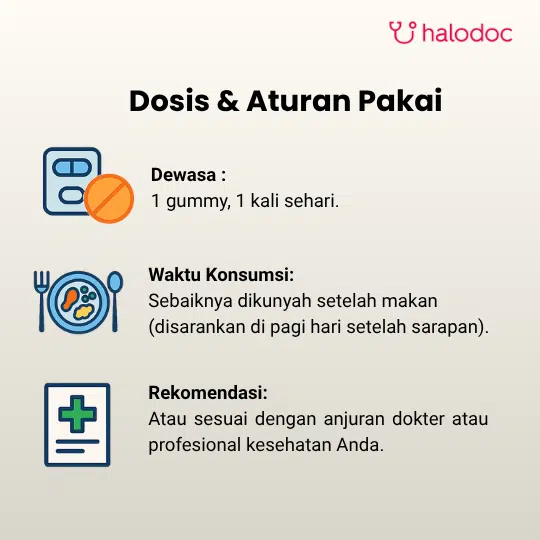 halodoc

Dosis & Aturan Pakai

Dewasa :
1 gummy, 1 kali sehari.

Waktu Konsumsi:
Sebaiknya dikunyah setelah makan (disarankan di pagi hari setelah sarapan).

Rekomendasi:
Atau sesuai dengan anjuran dokter atau profesional kesehatan Anda.